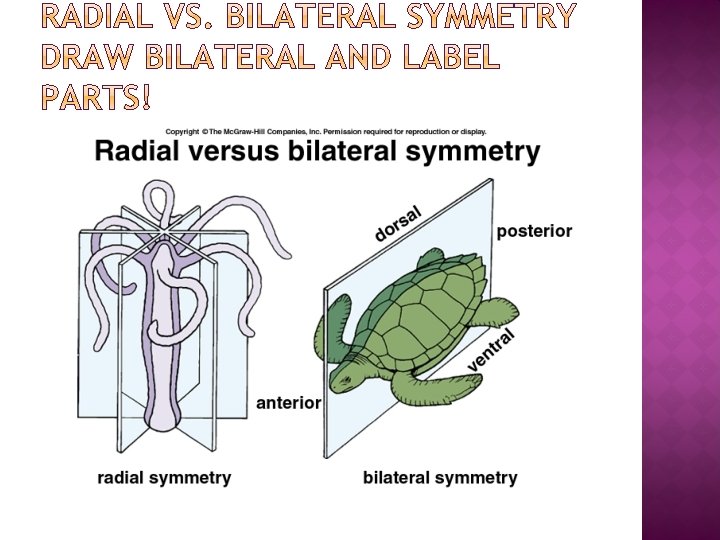 RADIAL VS. BILATERAL SYMMETRY DRAW BILATERAL AND LABEL PARTS!

Copyright © The McGraw-Hill Companies, Inc. Permission required for reproduction or display.

Radial versus bilateral symmetry

dorsal

posterior

ventral

anterior

radial symmetry

bilateral symmetry